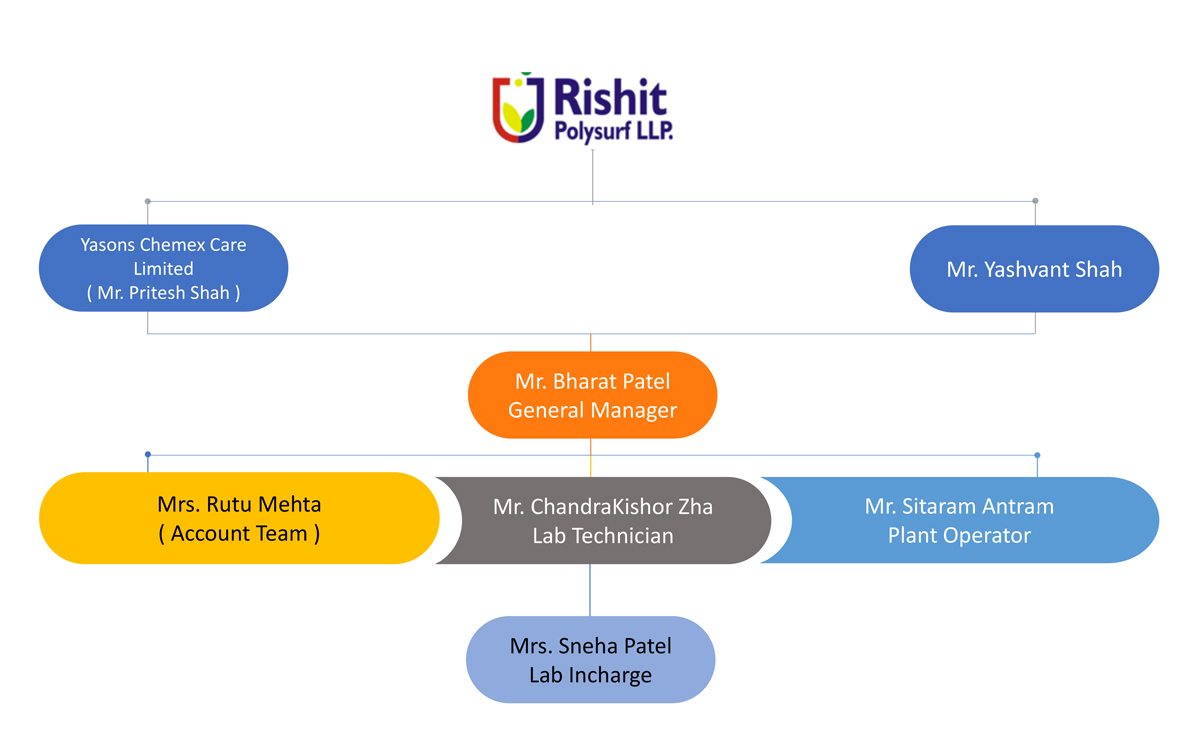 Rishit Polysurf LLP.

Yasons Chemex Care Limited ( Mr. Pritesh Shah )

Mr. Yashvant Shah

Mr. Bharat Patel General Manager

Mrs. Rutu Mehta ( Account Team )

Mr. ChandraKishor Zha Lab Technician

Mr. Sitaram Antram Plant Operator

Mrs. Sneha Patel Lab Incharge